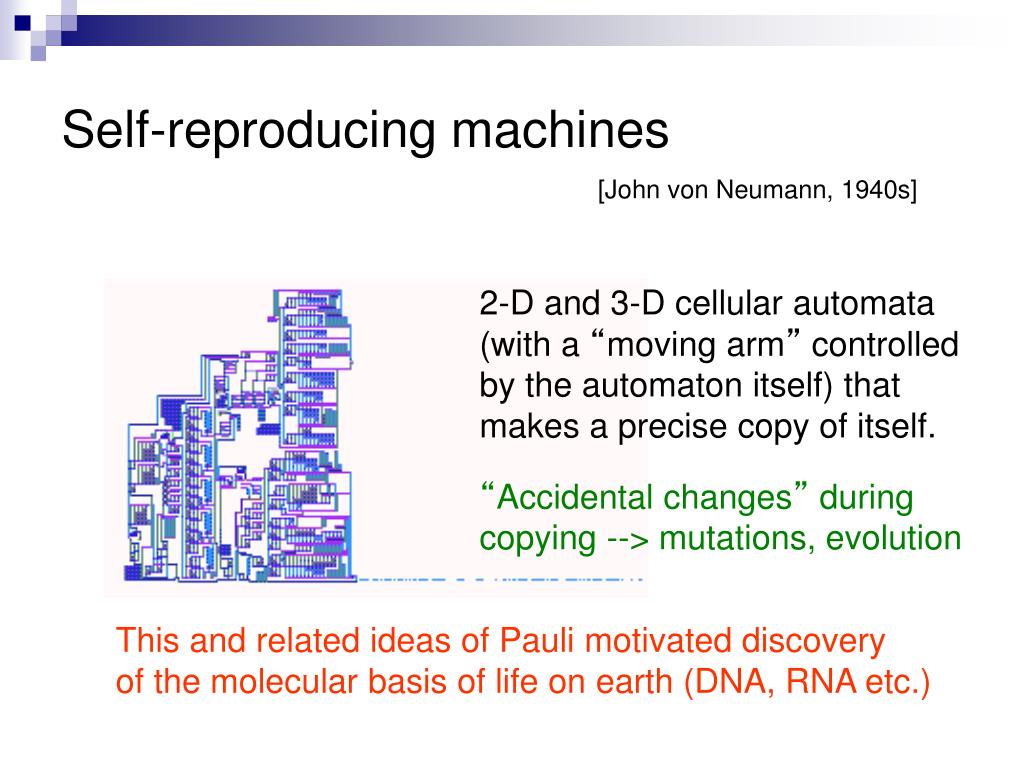 Self-reproducing machines

[John von Neumann, 1940s]

2-D and 3-D cellular automata (with a “moving arm” controlled by the automaton itself) that makes a precise copy of itself.

“Accidental changes” during copying --> mutations, evolution

This and related ideas of Pauli motivated discovery of the molecular basis of life on earth (DNA, RNA etc.)